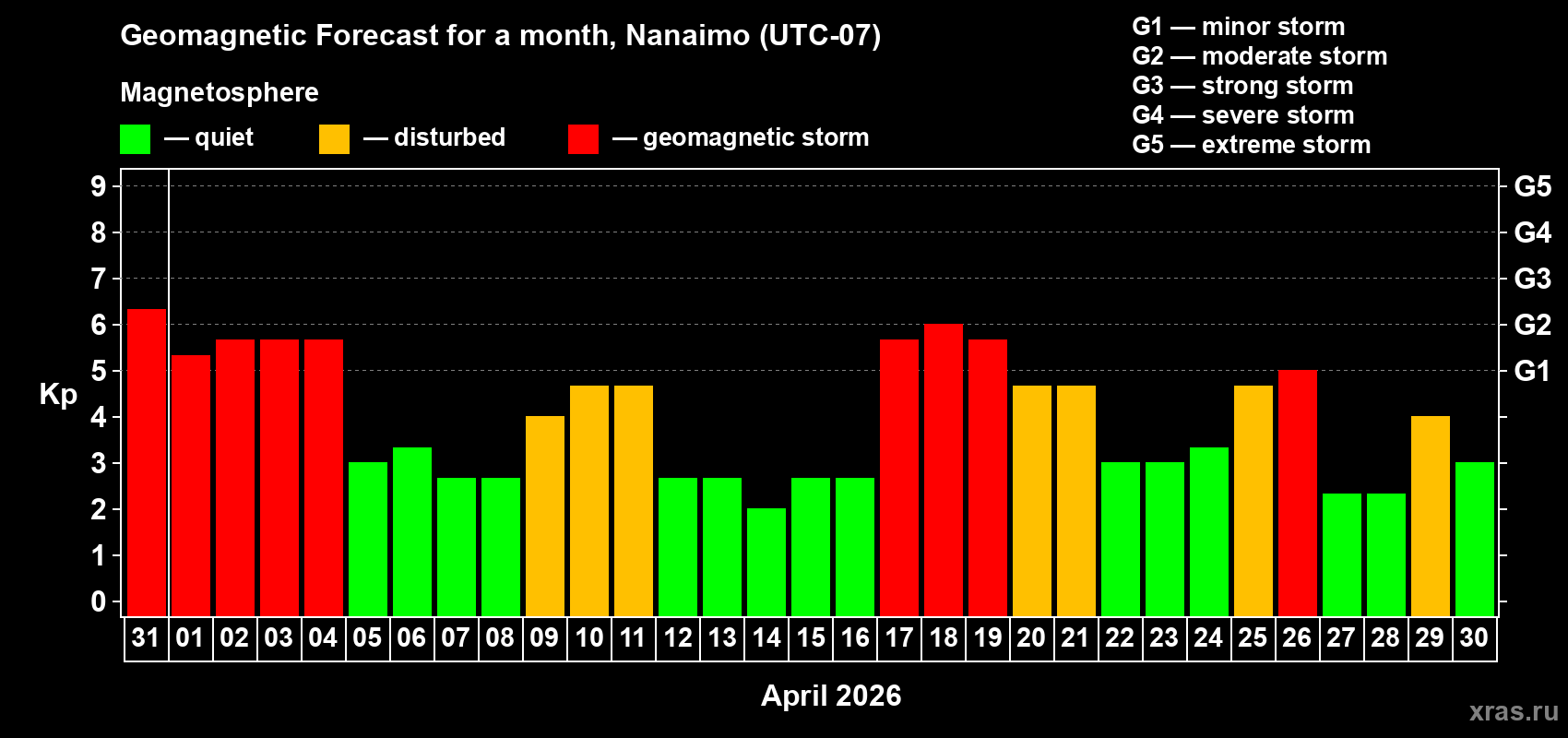 Geomagnetic Forecast for a month, Nanaimo (UTC-07)

Magnetosphere

— quiet — disturbed — geomagnetic storm

G1 — minor storm
G2 — moderate storm
G3 — strong storm
G4 — severe storm
G5 — extreme storm

Kp

9
8
7
6
5
4
3
2
1
0

G5
G4
G3
G2
G1

31 01 02 03 04 05 06 07 08 09 10 11 12 13 14 15 16 17 18 19 20 21 22 23 24 25 26 27 28 29 30

April 2026

xras.ru